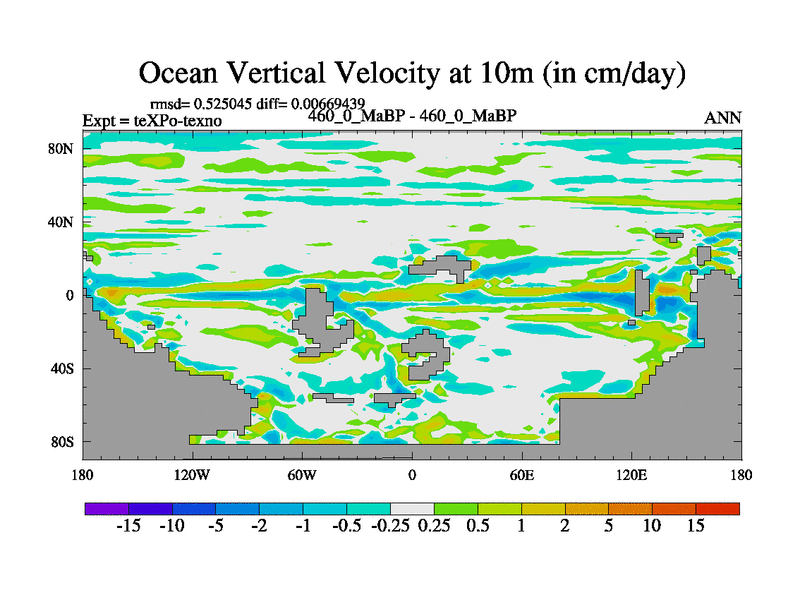 Ocean Vertical Velocity at 10m (in cm/day)

rmsd= 0.525045 diff= 0.00669439

Expt = teXPo-texno

460_0_MaBP - 460_0_MaBP

ANN

80N
40N
0
40S
80S

180 120W 60W 0 60E 120E 180

-15 -10 -5 -2 -1 -0.5 -0.25 0.25 0.5 1 2 5 10 15